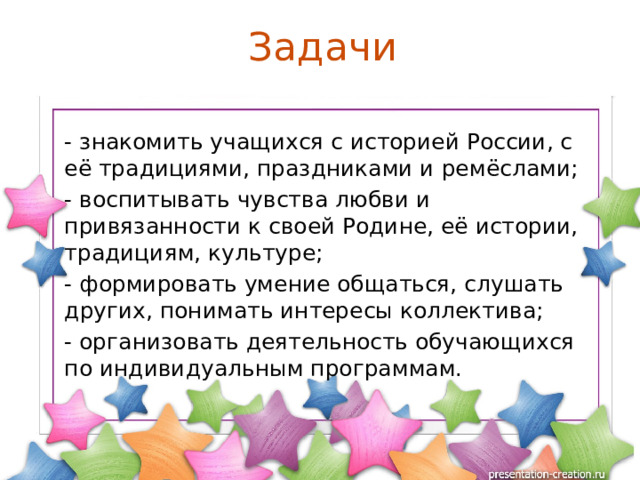 Задачи

- знакомить учащихся с историей России, с её традициями, праздниками и ремёслами;

- воспитывать чувства любви и привязанности к своей Родине, её истории, традициям, культуре;

- формировать умение общаться, слушать других, понимать интересы коллектива;

- организовать деятельность обучающихся по индивидуальным программам.

presentation-creation.ru